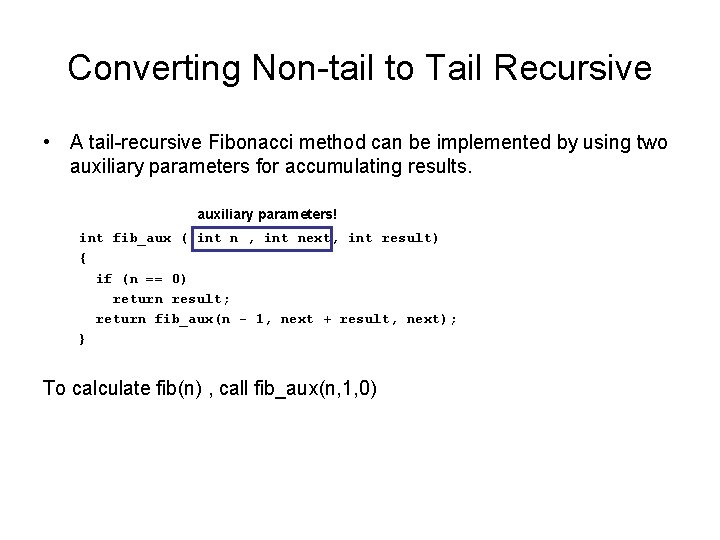 Converting Non-tail to Tail Recursive

• A tail-recursive Fibonacci method can be implemented by using two auxiliary parameters for accumulating results.

auxiliary parameters!

int fib_aux ( int n , int next, int result)
{
  if (n == 0)
    return result;
  return fib_aux(n - 1, next + result, next);
}

To calculate fib(n) , call fib_aux(n,1,0)